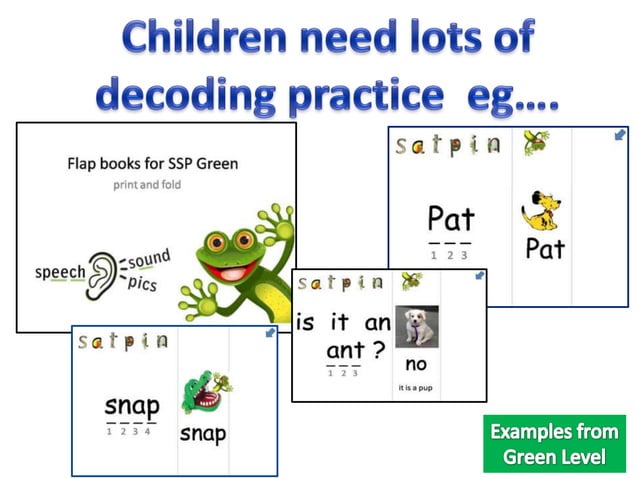 Children need lots of decoding practice eg....

Flap books for SSP Green
print and fold

speech sound pics

s a t p i n

Pat
1 2 3

Pat

s a t p i n

is it an ant ?
1 2 3

no
it is a pup

s a t p i n

snap
1 2 3 4

snap

Examples from Green Level